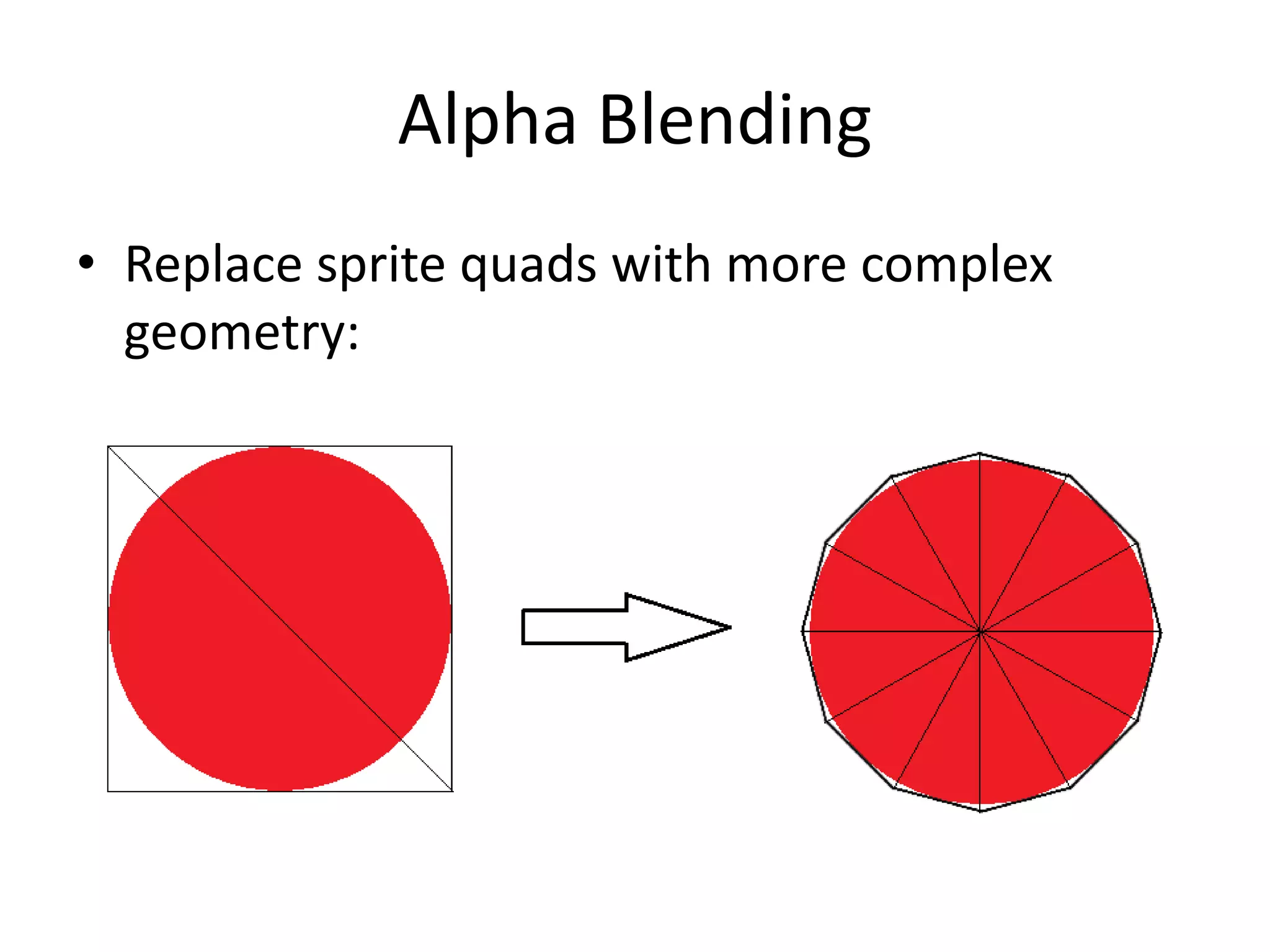 Alpha Blending

• Replace sprite quads with more complex geometry: